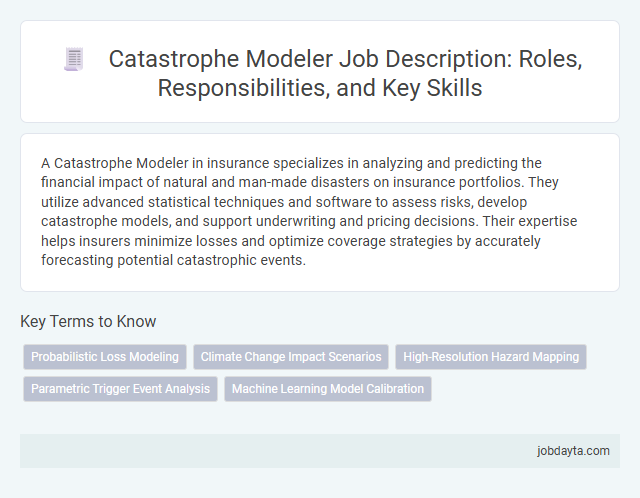 Catastrophe Modeler Job Description: Roles, Responsibilities, and Key Skills

A Catastrophe Modeler in insurance specializes in analyzing and predicting the financial impact of natural and man-made disasters on insurance portfolios. They utilize advanced statistical techniques and software to assess risks, develop catastrophe models, and support underwriting and pricing decisions. Their expertise helps insurers minimize losses and optimize coverage strategies by accurately forecasting potential catastrophic events.

Key Terms to Know

Probabilistic Loss Modeling

Climate Change Impact Scenarios

High-Resolution Hazard Mapping

Parametric Trigger Event Analysis

Machine Learning Model Calibration

jobdayta.com